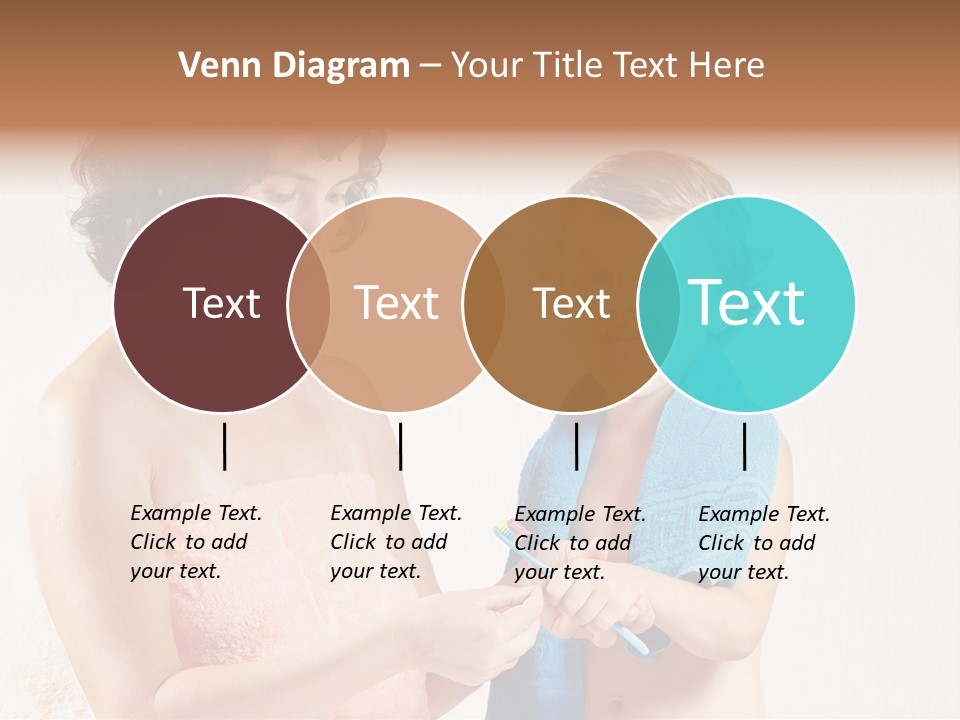 Venn Diagram – Your Title Text Here

Text

Text

Text

Text

Example Text. Click to add your text.

Example Text. Click to add your text.

Example Text. Click to add your text.

Example Text. Click to add your text.